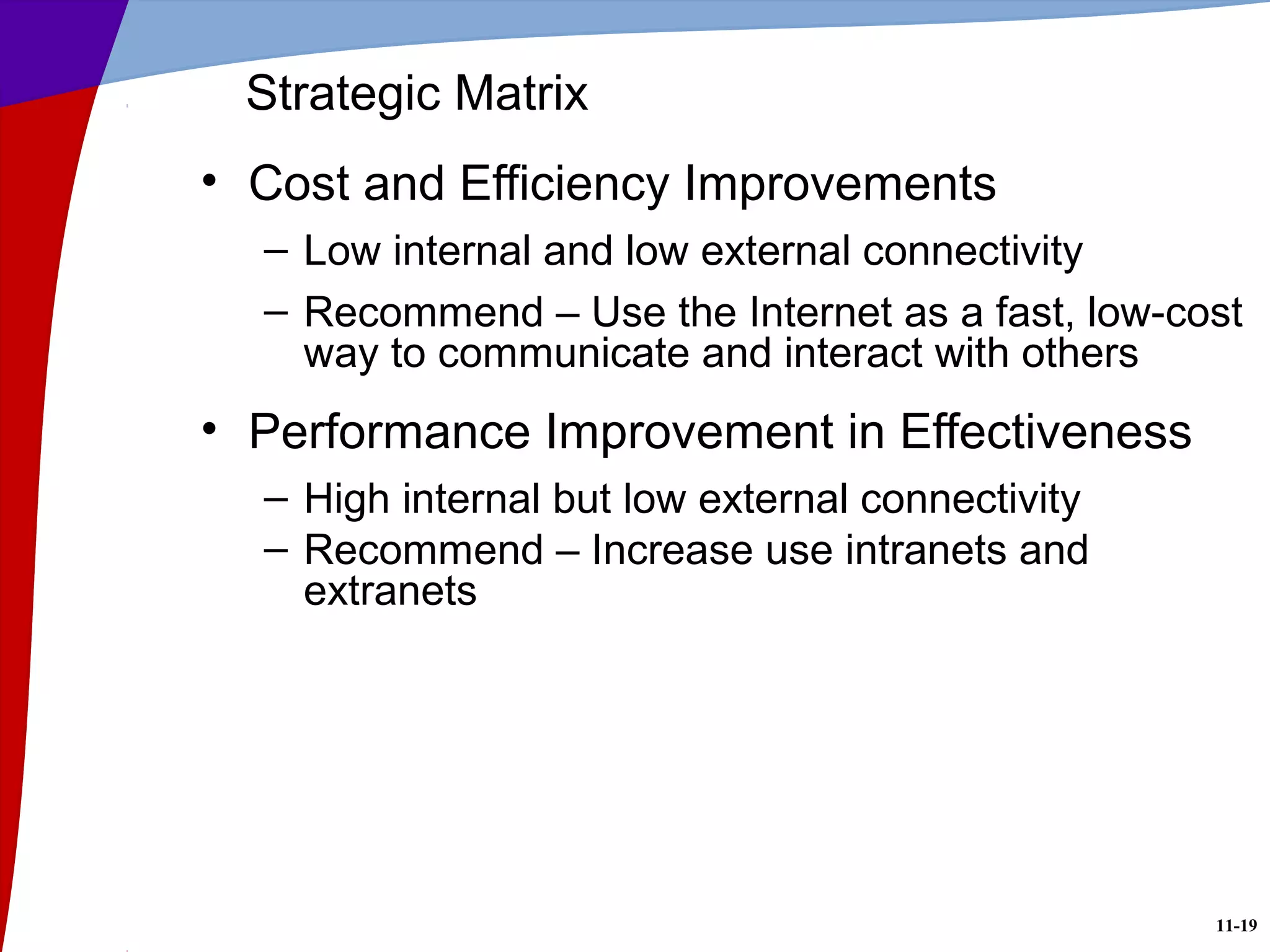 Strategic Matrix

• Cost and Efficiency Improvements

– Low internal and low external connectivity

– Recommend – Use the Internet as a fast, low-cost way to communicate and interact with others

• Performance Improvement in Effectiveness

– High internal but low external connectivity

– Recommend – Increase use intranets and extranets

11-19